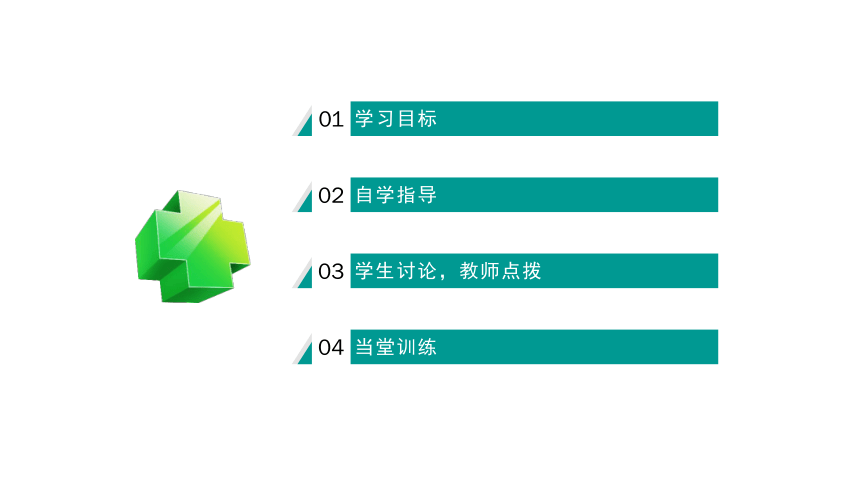 01 学习目标

02 自学指导

03 学生讨论，教师点拨

04 当堂训练